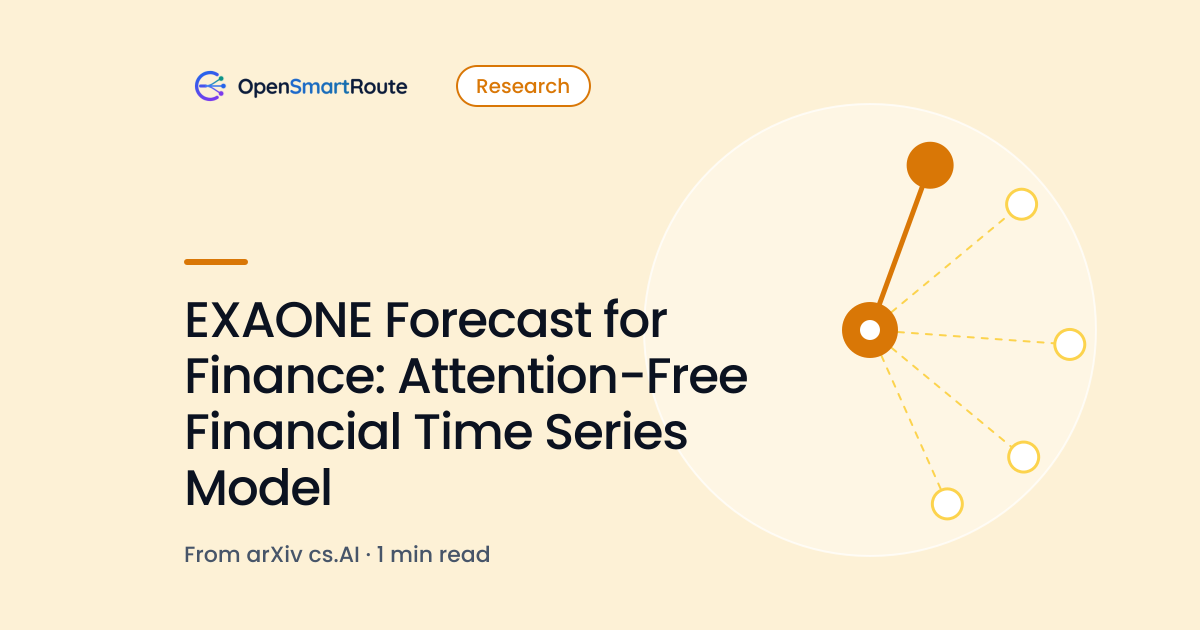 OpenSmartRoute

Research

EXAONE Forecast for Finance: Attention-Free Financial Time Series Model

From arXiv cs.AI · 1 min read